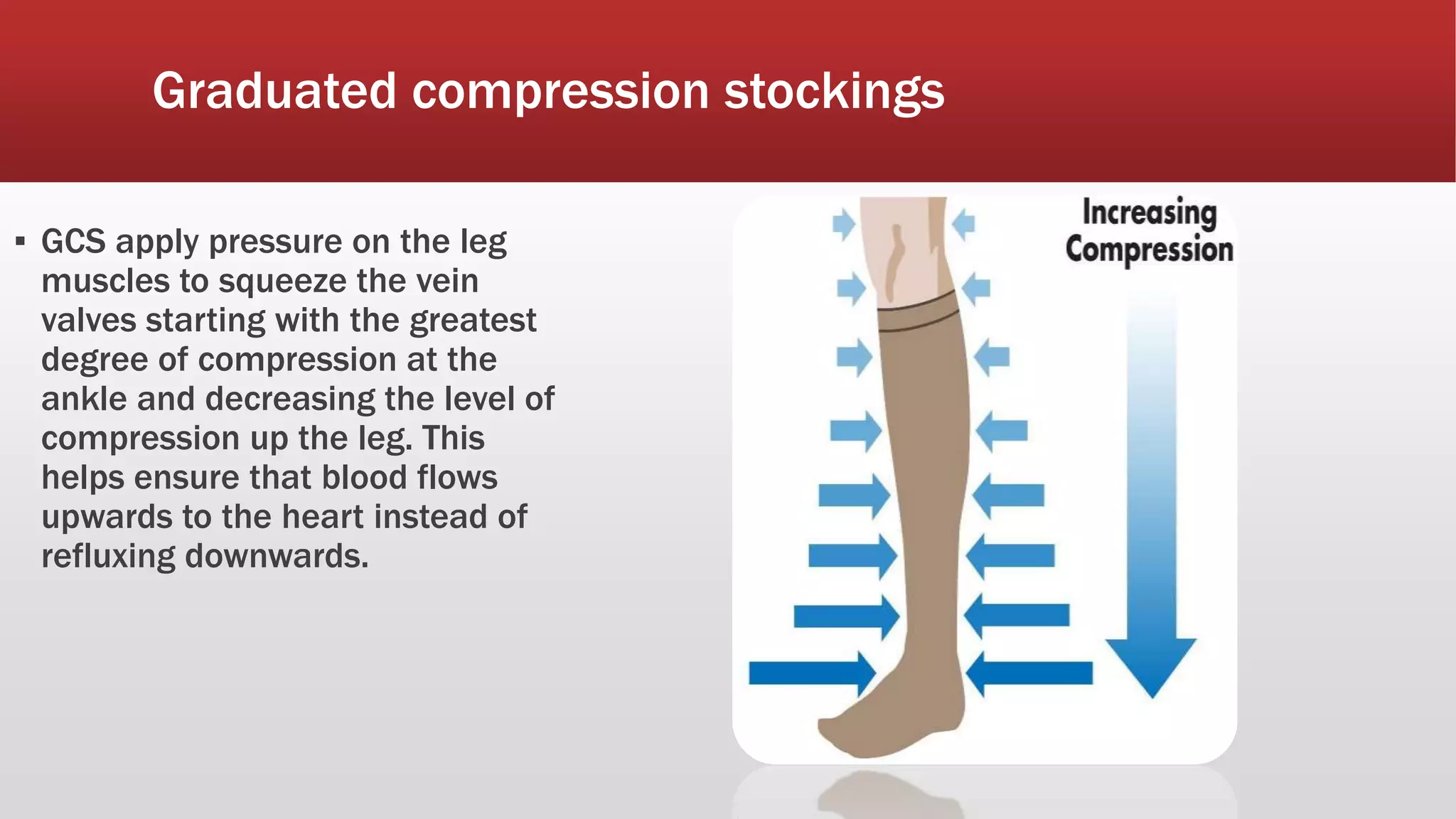 Graduated compression stockings

▪ GCS apply pressure on the leg muscles to squeeze the vein valves starting with the greatest degree of compression at the ankle and decreasing the level of compression up the leg. This helps ensure that blood flows upwards to the heart instead of refluxing downwards.

Increasing Compression